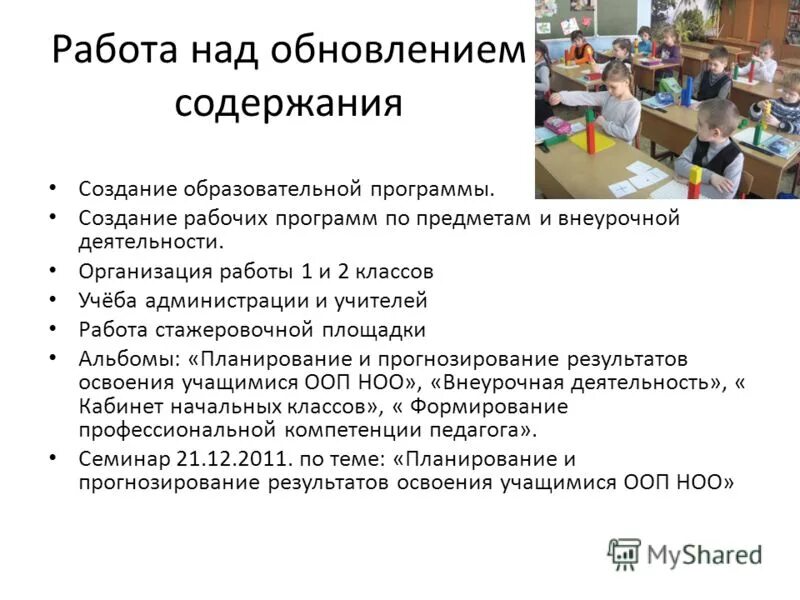 Работа над обновлением содержания

• Создание образовательной программы.
• Создание рабочих программ по предметам и внеурочной деятельности.
• Организация работы 1 и 2 классов
• Учёба администрации и учителей
• Работа стажеровочной площадки
• Альбомы: «Планирование и прогнозирование результатов освоения учащимися ООП НОО», «Внеурочная деятельность», « Кабинет начальных классов», « Формирование профессиональной компетенции педагога».
• Семинар 21.12.2011. по теме: «Планирование и прогнозирование результатов освоения учащимися ООП НОО»

MyShared